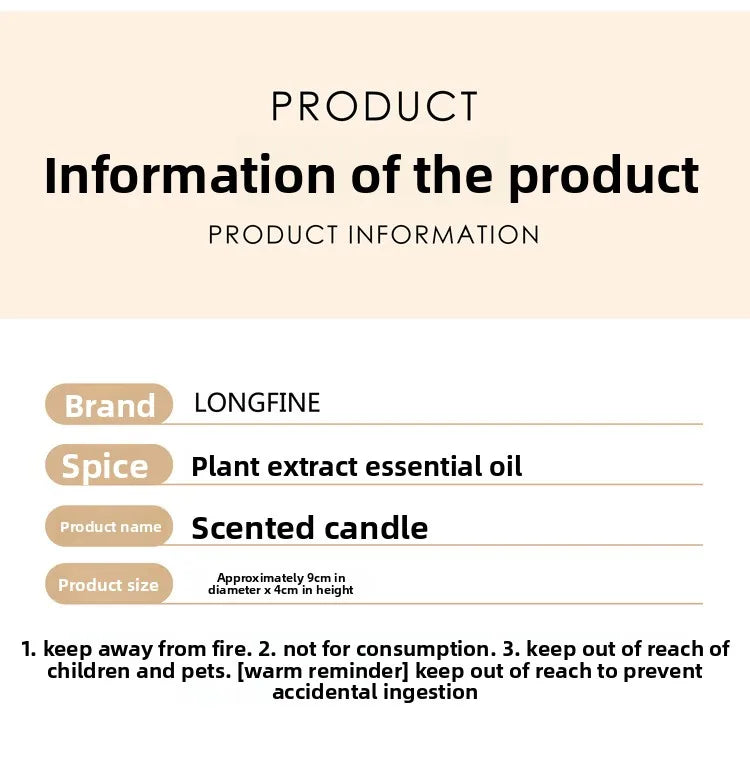 PRODUCT

Information of the product

PRODUCT INFORMATION

Brand LONGFINE

Spice Plant extract essential oil

Product name Scented candle

Product size Approximately 9cm in diameter x 4cm in height

1. keep away from fire. 2. not for consumption. 3. keep out of reach of children and pets. [warm reminder] keep out of reach to prevent accidental ingestion